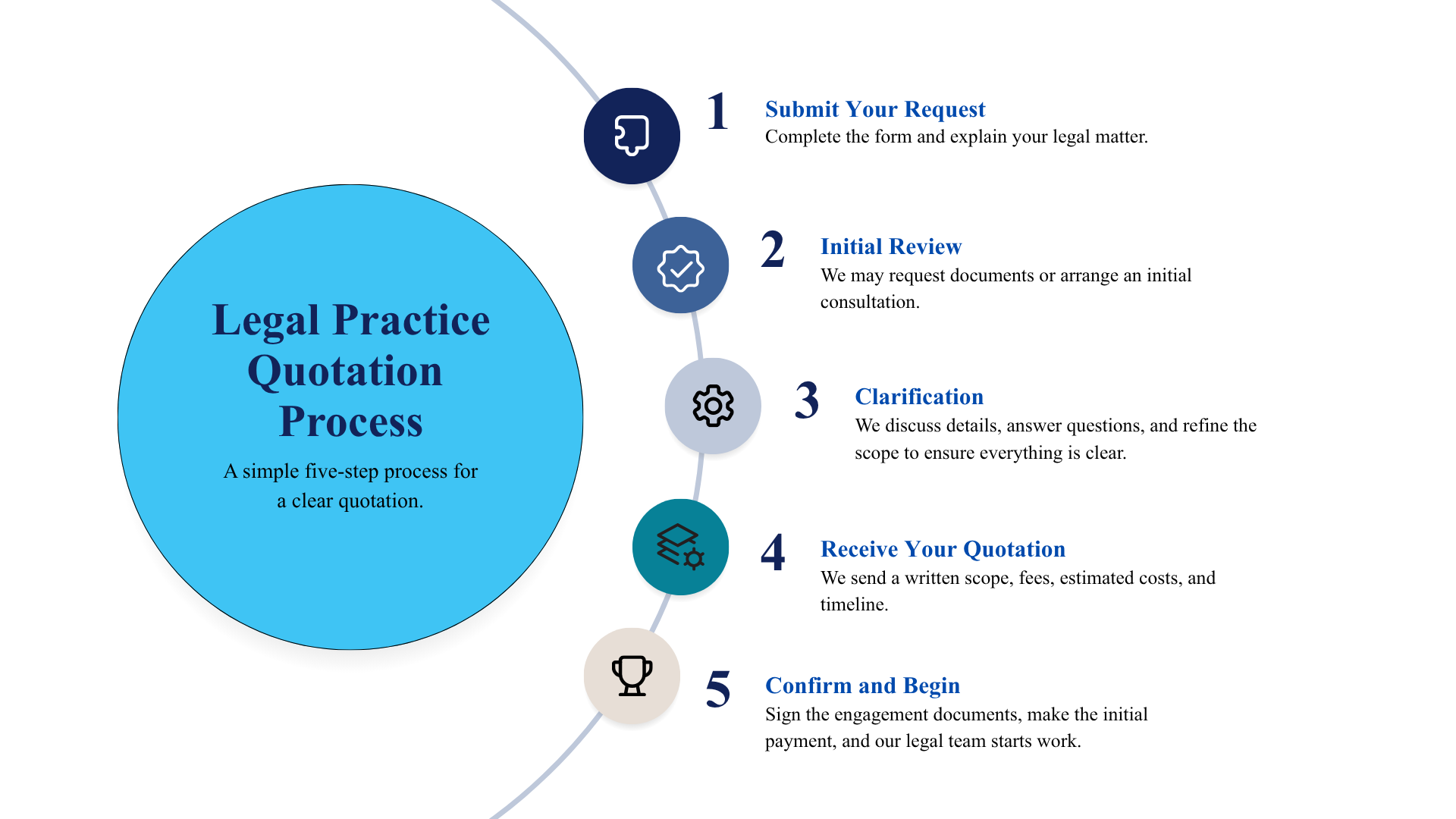 Legal Practice Quotation Process

A simple five-step process for a clear quotation.

1

Submit Your Request

Complete the form and explain your legal matter.

2

Initial Review

We may request documents or arrange an initial consultation.

3

Clarification

We discuss details, answer questions, and refine the scope to ensure everything is clear.

4

Receive Your Quotation

We send a written scope, fees, estimated costs, and timeline.

5

Confirm and Begin

Sign the engagement documents, make the initial payment, and our legal team starts work.